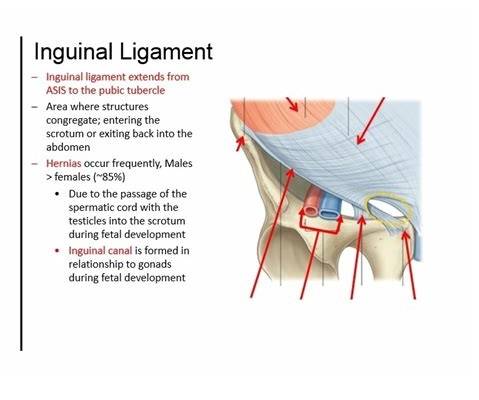 Inguinal Ligament

– Inguinal ligament extends from ASIS to the pubic tubercle

– Area where structures congregate; entering the scrotum or exiting back into the abdomen

– Hernias occur frequently, Males > females (~85%)

• Due to the passage of the spermatic cord with the testicles into the scrotum during fetal development

• Inguinal canal is formed in relationship to gonads during fetal development